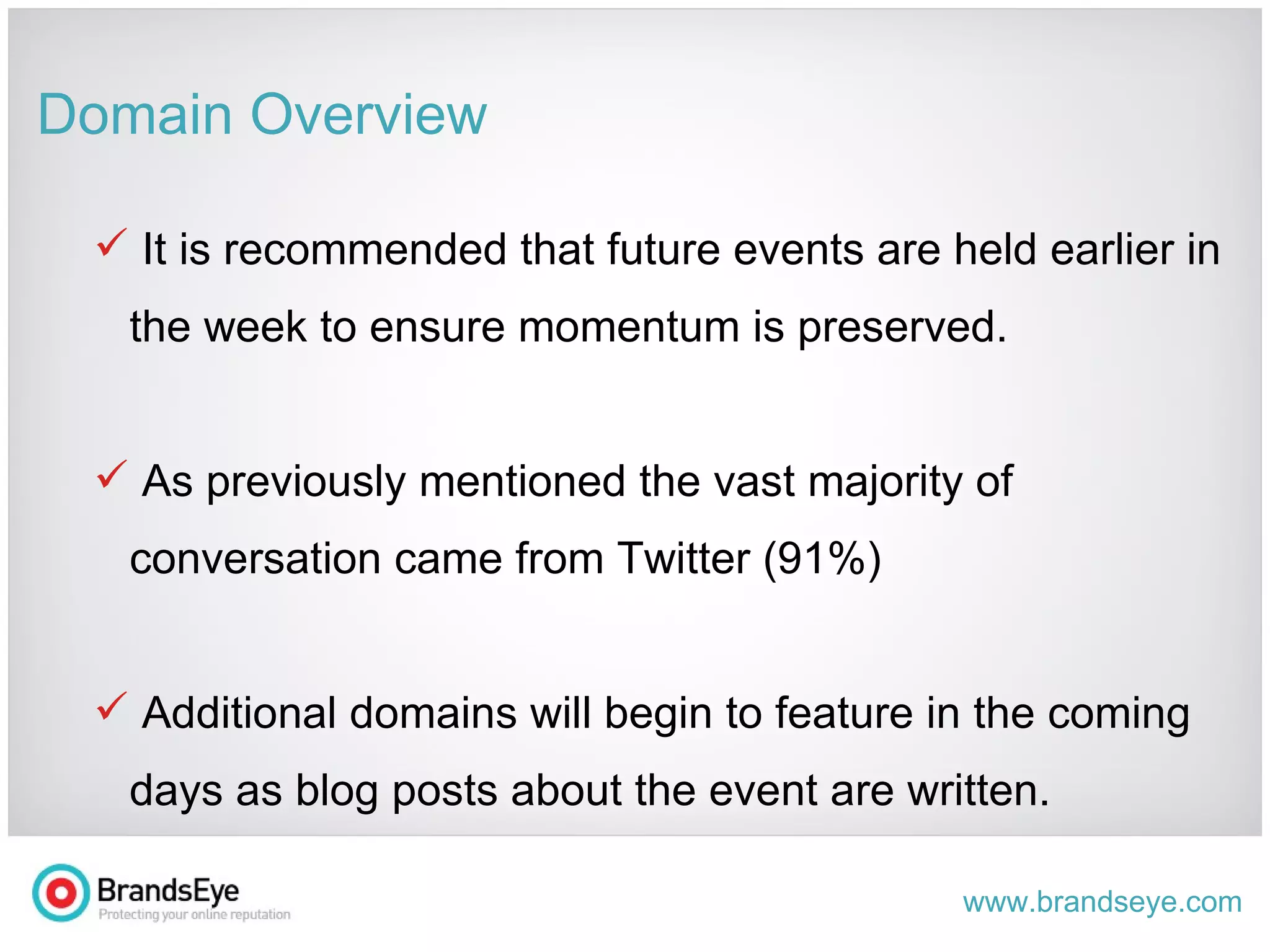 Domain Overview

✓ It is recommended that future events are held earlier in the week to ensure momentum is preserved.

✓ As previously mentioned the vast majority of conversation came from Twitter (91%)

✓ Additional domains will begin to feature in the coming days as blog posts about the event are written.

BrandsEye
Protecting your online reputation

www.brandseye.com